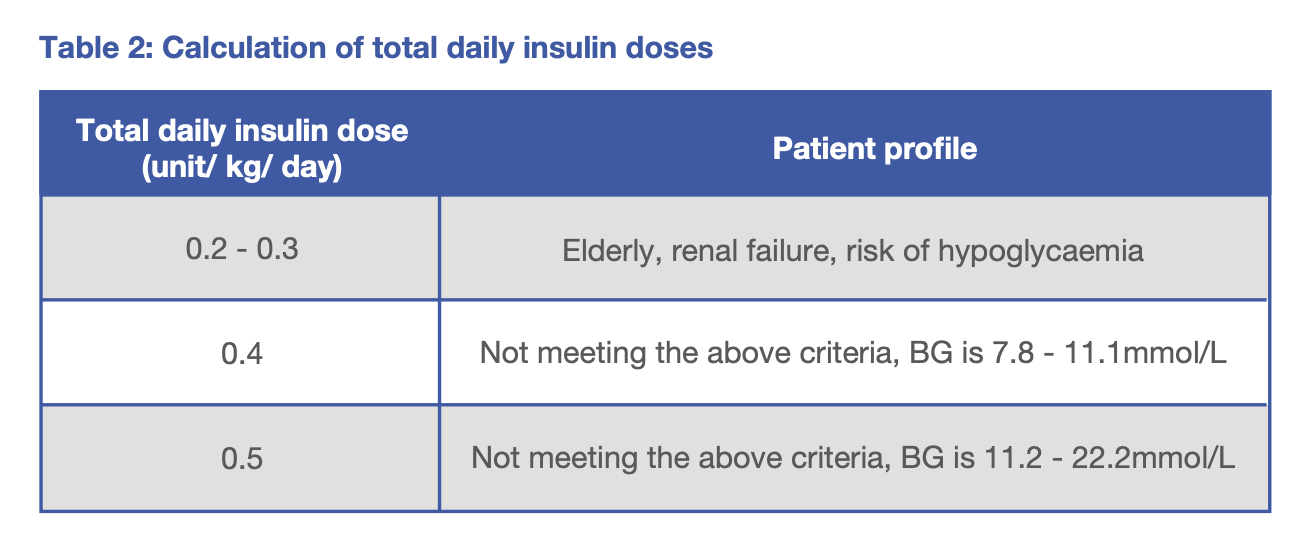 Table 2: Calculation of total daily insulin doses

| Total daily insulin dose (unit/ kg/ day) | Patient profile |
|---|---|
| 0.2 - 0.3 | Elderly, renal failure, risk of hypoglycaemia |
| 0.4 | Not meeting the above criteria, BG is 7.8 - 11.1mmol/L |
| 0.5 | Not meeting the above criteria, BG is 11.2 - 22.2mmol/L |